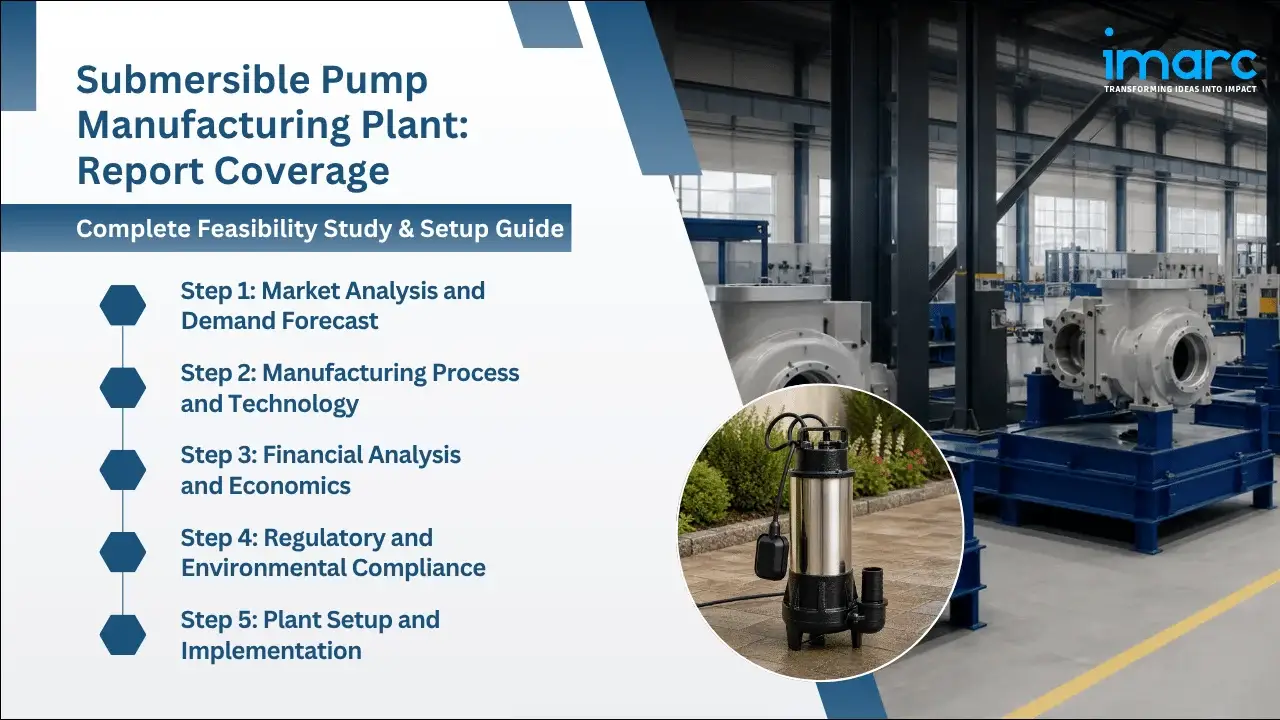 Submersible Pump Manufacturing Plant: Report Coverage

Complete Feasibility Study & Setup Guide

Step 1: Market Analysis and Demand Forecast

Step 2: Manufacturing Process and Technology

Step 3: Financial Analysis and Economics

Step 4: Regulatory and Environmental Compliance

Step 5: Plant Setup and Implementation

imarc
TRANSFORMING IDEAS INTO IMPACT